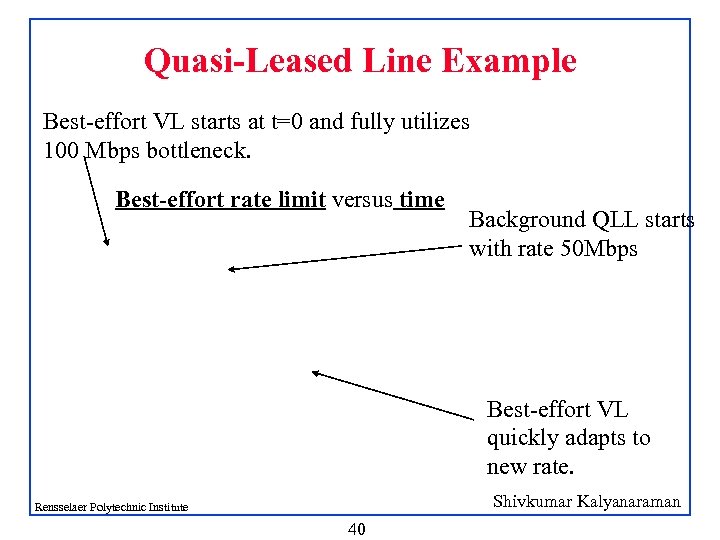 Quasi-Leased Line Example

Best-effort VL starts at t=0 and fully utilizes 100 Mbps bottleneck.

Best-effort rate limit versus time

Background QLL starts with rate 50Mbps

Best-effort VL quickly adapts to new rate.

Rensselaer Polytechnic Institute

Shivkumar Kalyanaraman

40